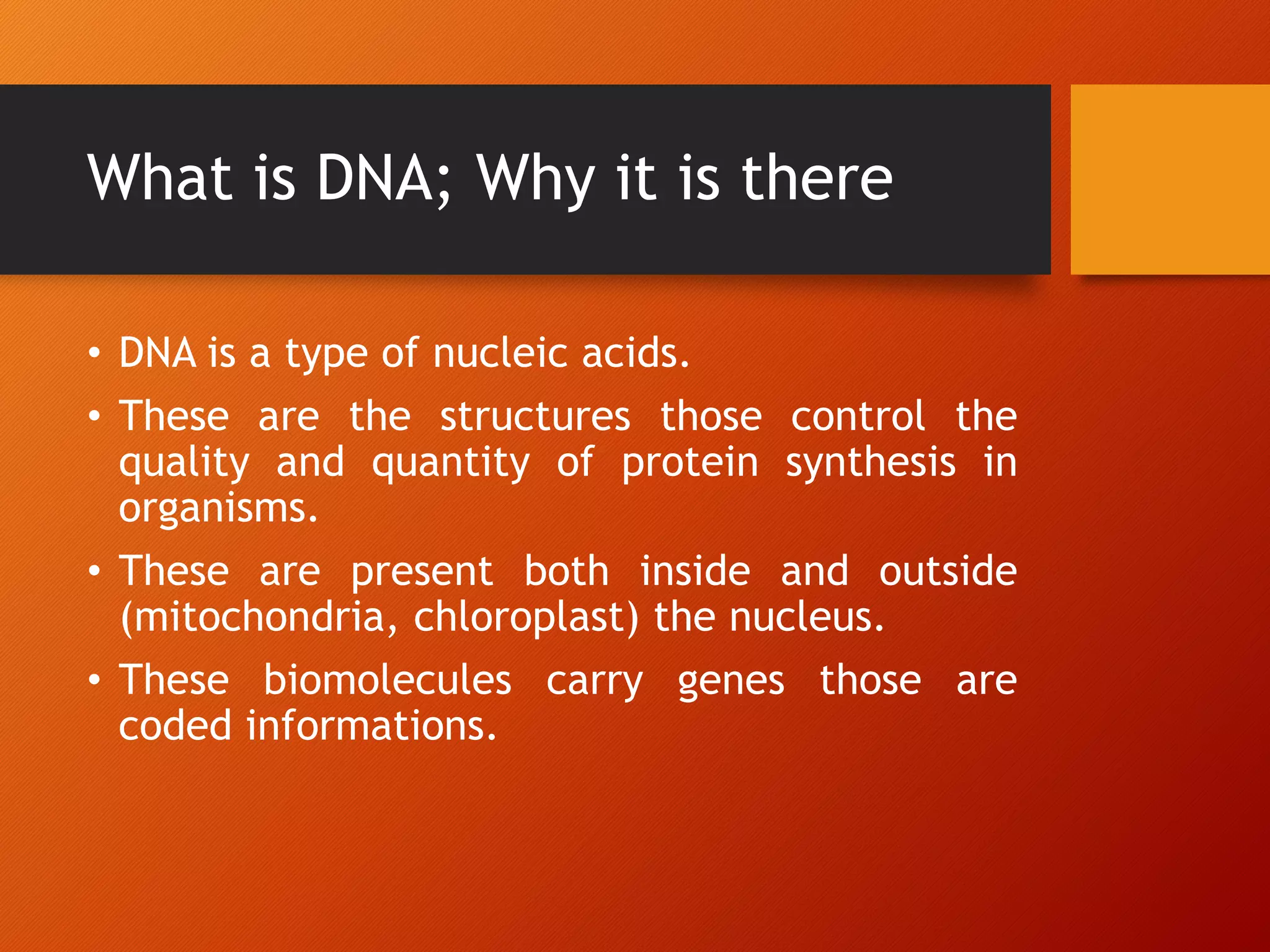 What is DNA; Why it is there

• DNA is a type of nucleic acids.
• These are the structures those control the quality and quantity of protein synthesis in organisms.
• These are present both inside and outside (mitochondria, chloroplast) the nucleus.
• These biomolecules carry genes those are coded informations.